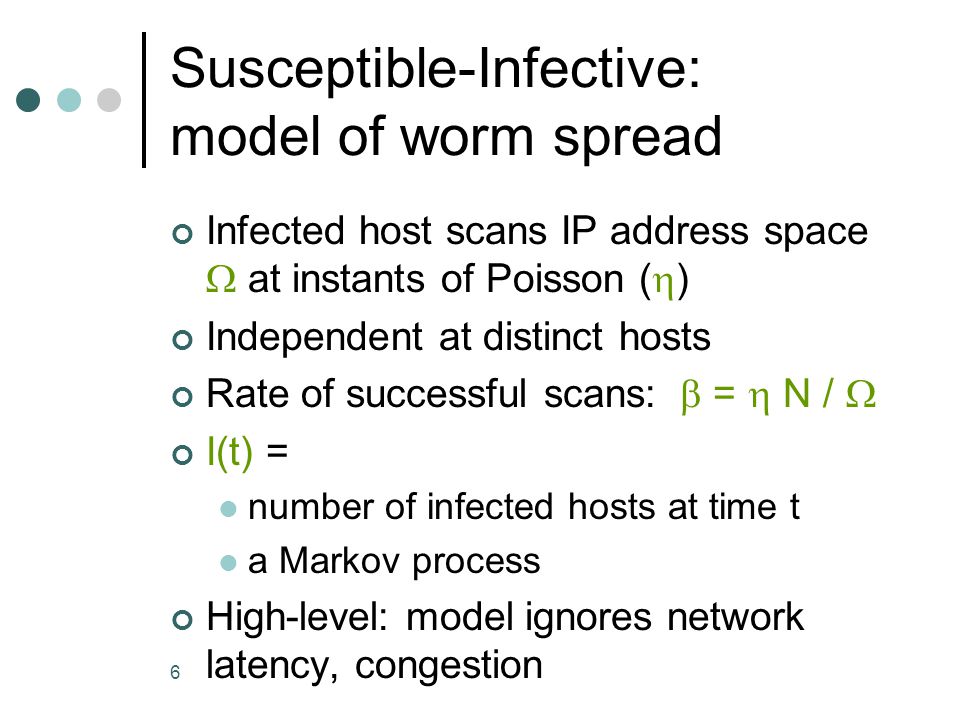 Susceptible-Infective: model of worm spread

Infected host scans IP address space $\Omega$ at instants of Poisson ($\eta$)

Independent at distinct hosts

Rate of successful scans: $\beta = \eta N / \Omega$

I(t) =

number of infected hosts at time t

a Markov process

High-level: model ignores network latency, congestion

6